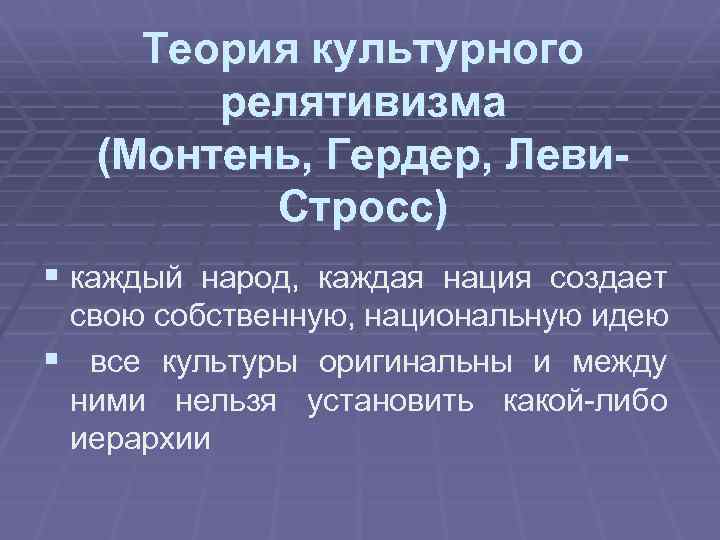 Теория культурного релятивизма (Монтень, Гердер, Леви-Стросс)

▪ каждый народ, каждая нация создает свою собственную, национальную идею

▪ все культуры оригинальны и между ними нельзя установить какой-либо иерархии